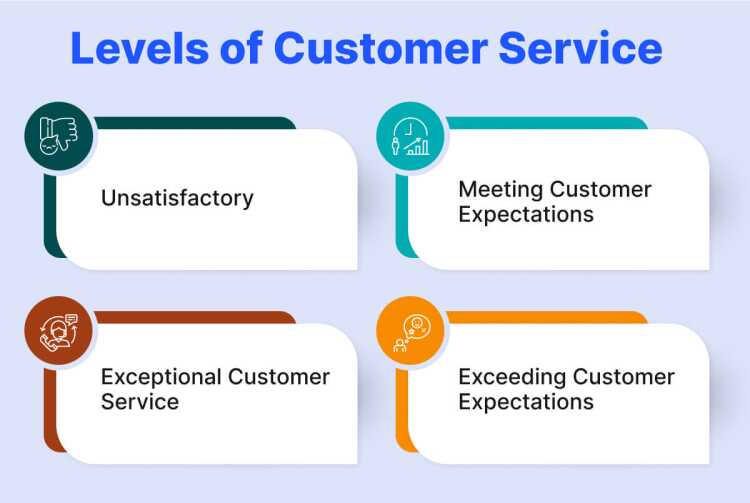 Levels of Customer Service

Unsatisfactory

Meeting Customer Expectations

Exceptional Customer Service

Exceeding Customer Expectations